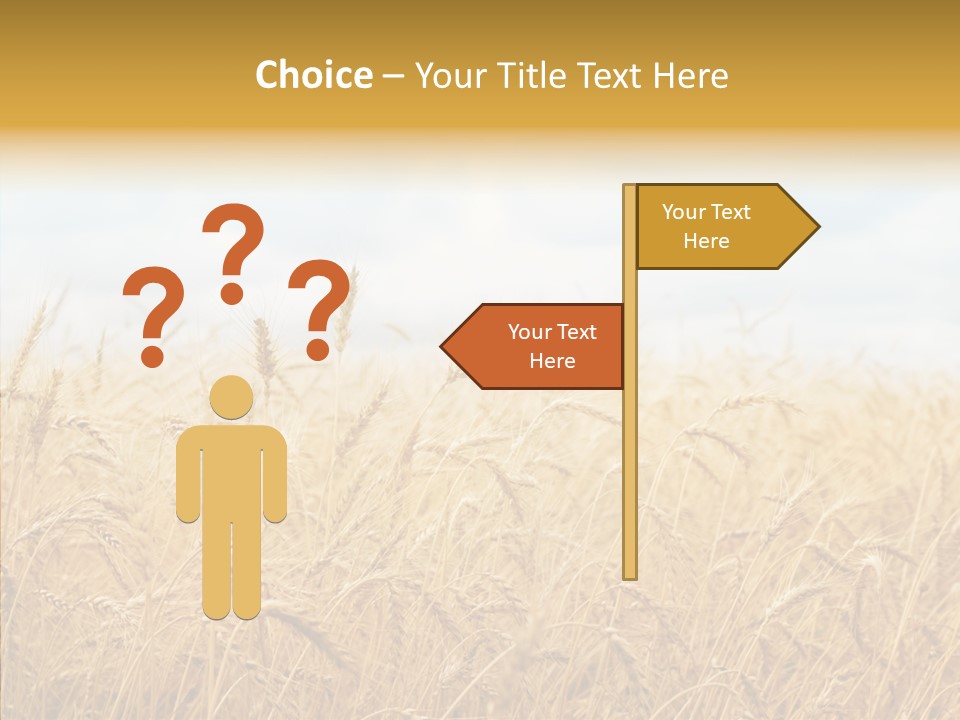 Choice – Your Title Text Here

? ? ?

Your Text Here

Your Text Here